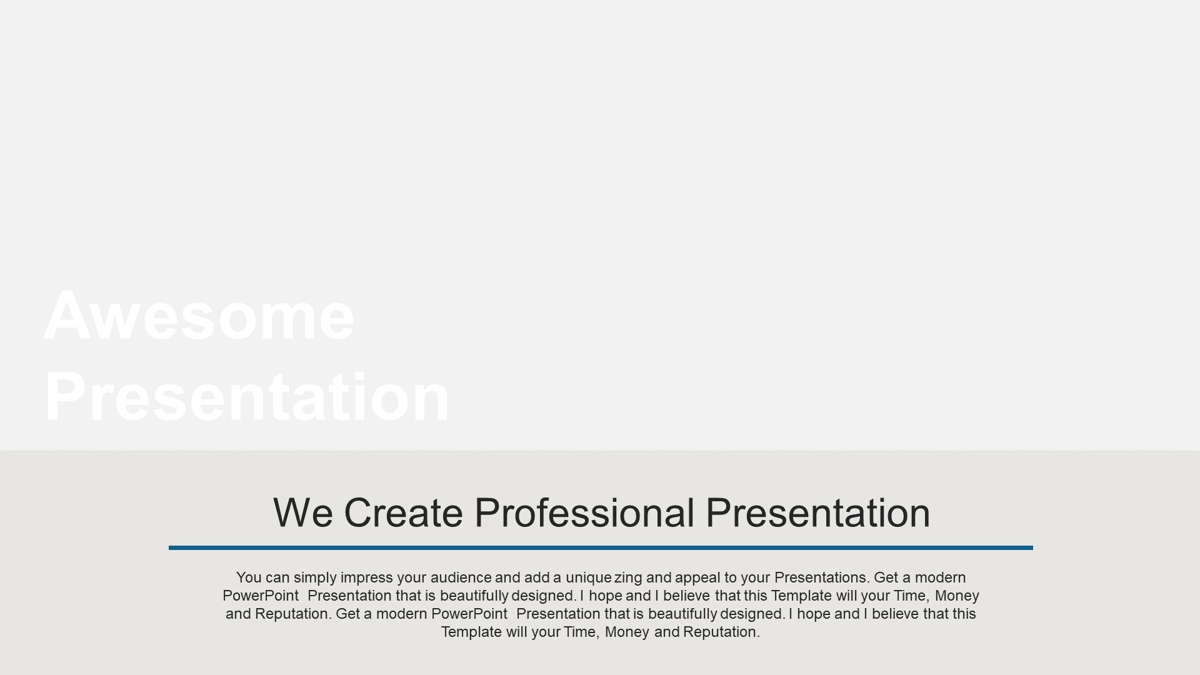 Awesome Presentation

We Create Professional Presentation

You can simply impress your audience and add a unique zing and appeal to your Presentations. Get a modern PowerPoint Presentation that is beautifully designed. I hope and I believe that this Template will your Time, Money and Reputation. Get a modern PowerPoint Presentation that is beautifully designed. I hope and I believe that this Template will your Time, Money and Reputation.